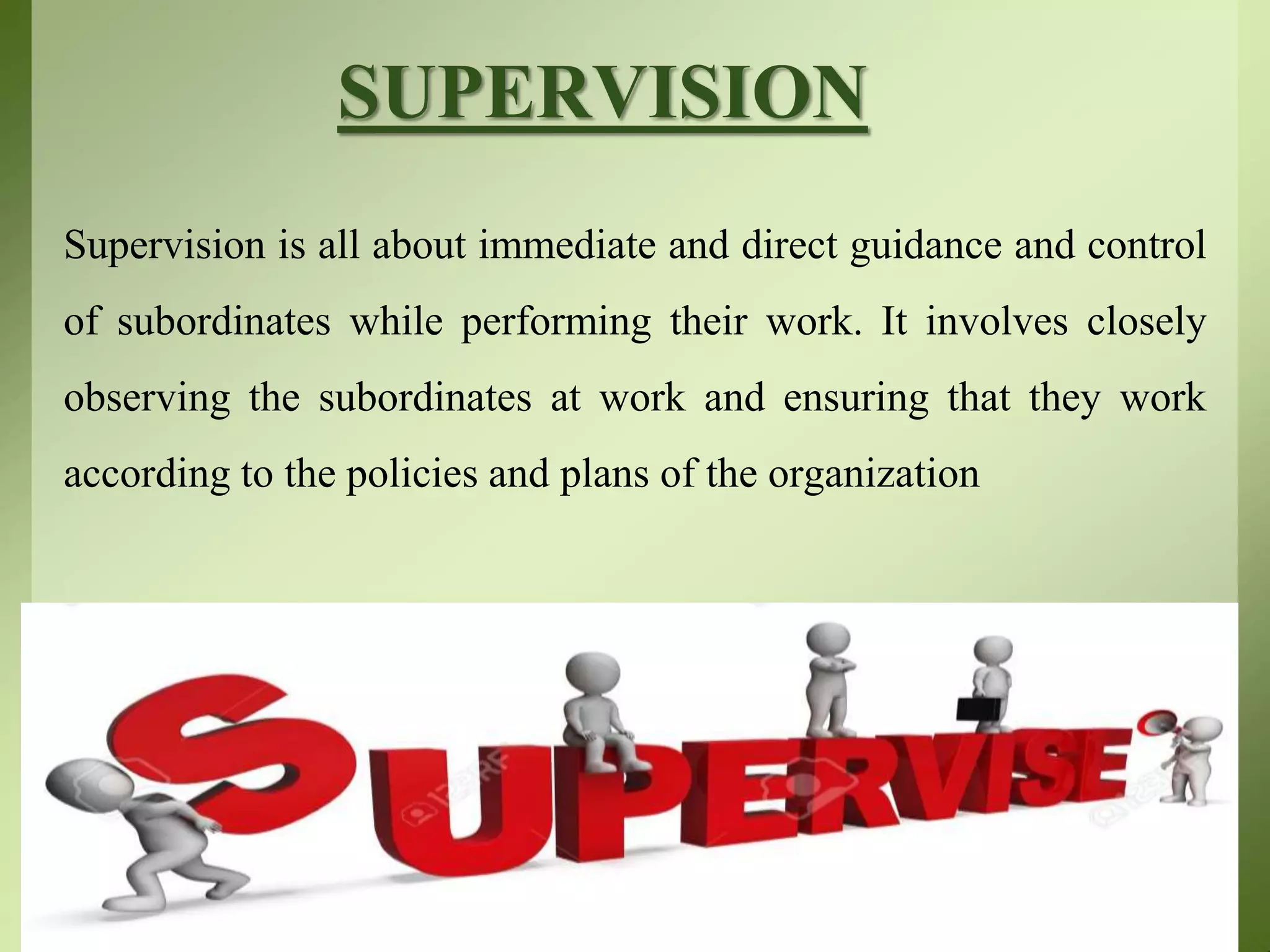 SUPERVISION

Supervision is all about immediate and direct guidance and control of subordinates while performing their work. It involves closely observing the subordinates at work and ensuring that they work according to the policies and plans of the organization

SUPERVISE